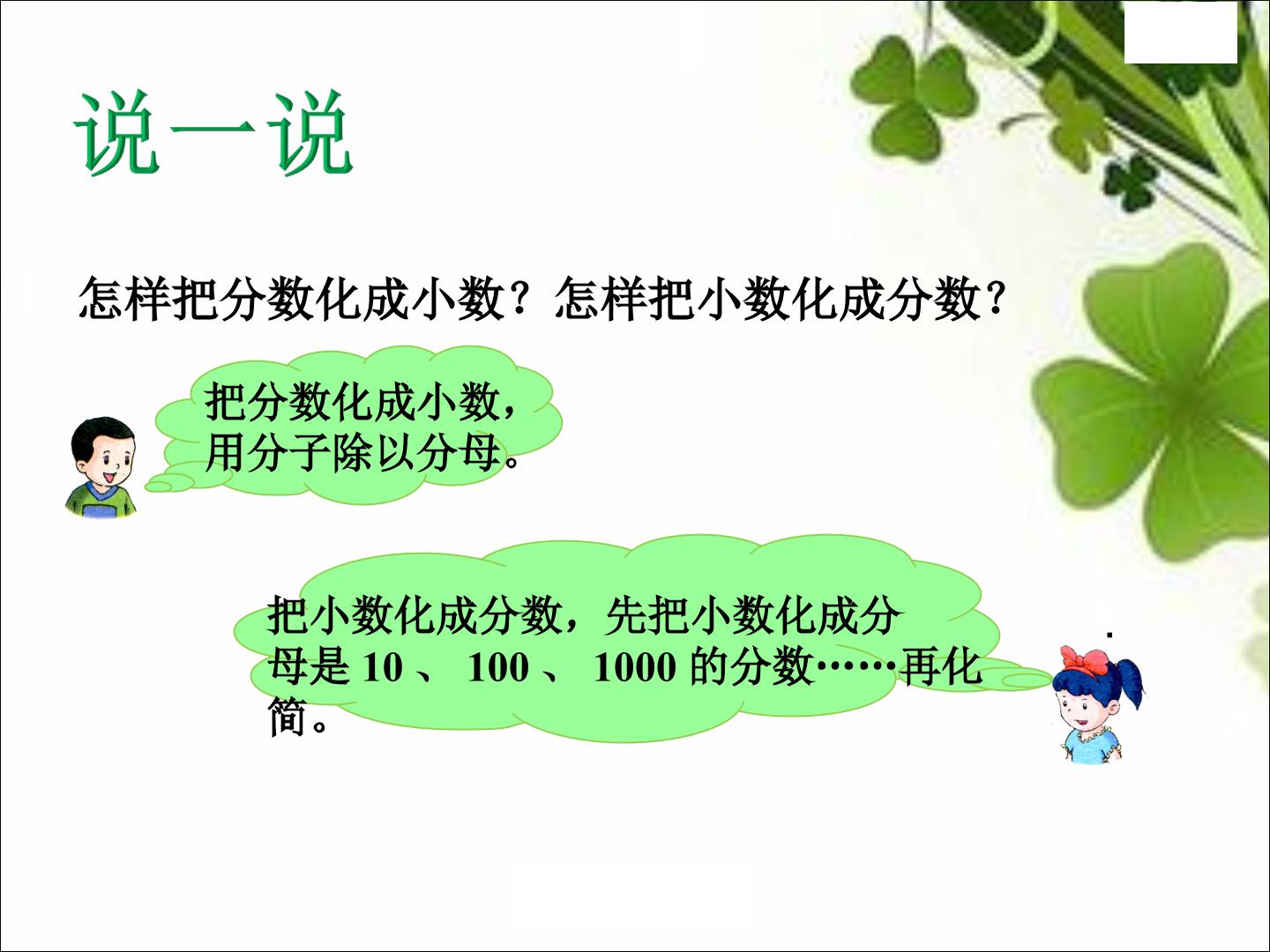 说一说

怎样把分数化成小数？怎样把小数化成分数？

把分数化成小数，用分子除以分母。

把小数化成分数，先把小数化成分母是 10 、 100 、 1000 的分数……再化简。